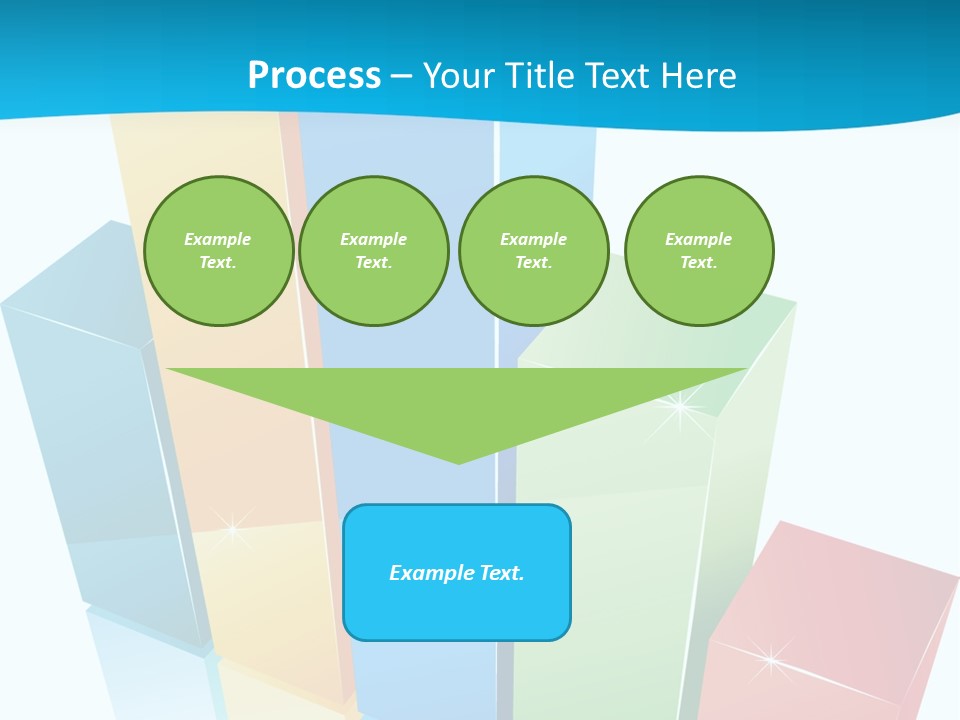 Process – Your Title Text Here

Example Text.

Example Text.

Example Text.

Example Text.

Example Text.